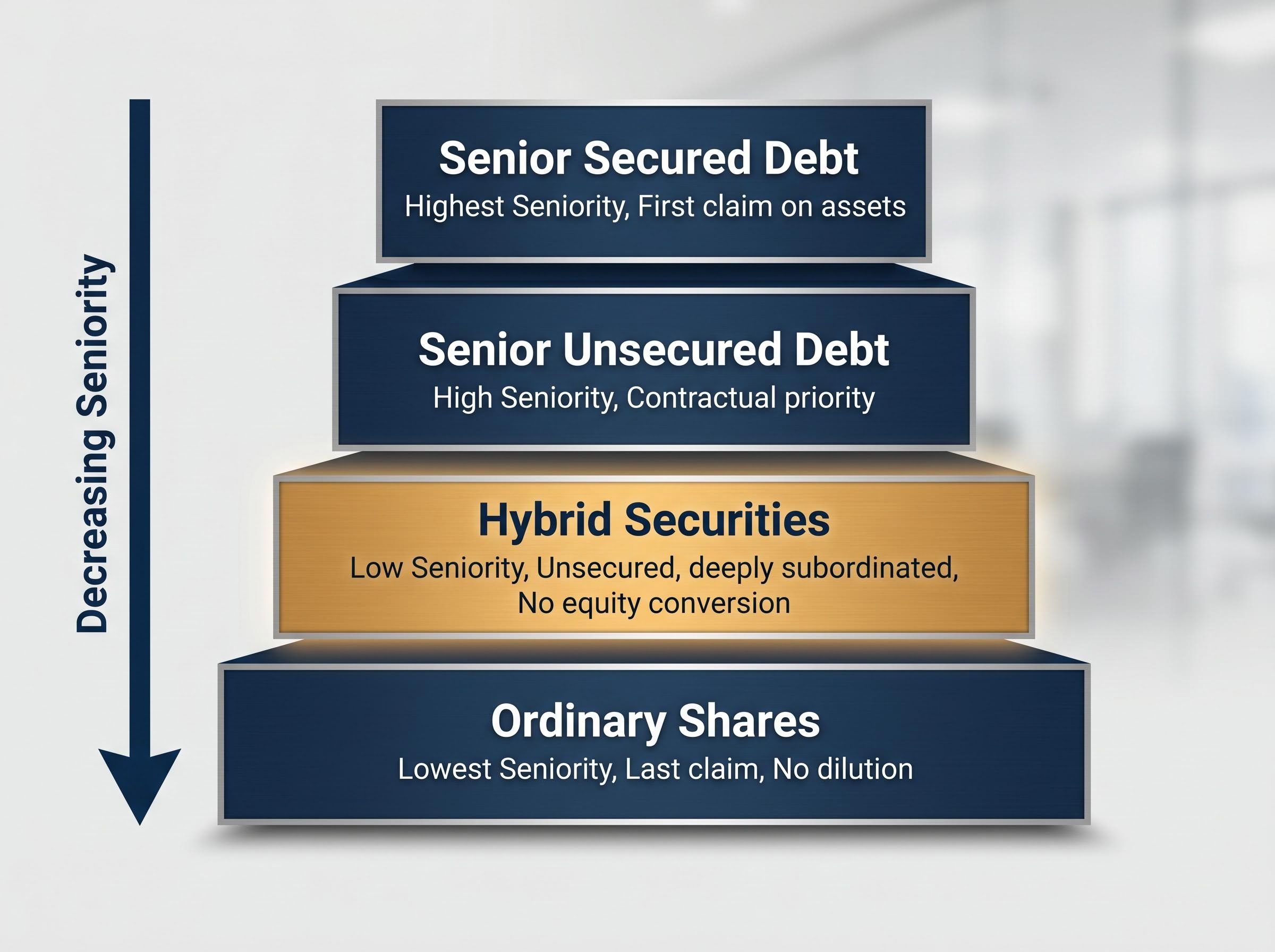 Decreasing Seniority

Senior Secured Debt
Highest Seniority, First claim on assets

Senior Unsecured Debt
High Seniority, Contractual priority

Hybrid Securities
Low Seniority, Unsecured, deeply subordinated, No equity conversion

Ordinary Shares
Lowest Seniority, Last claim, No dilution